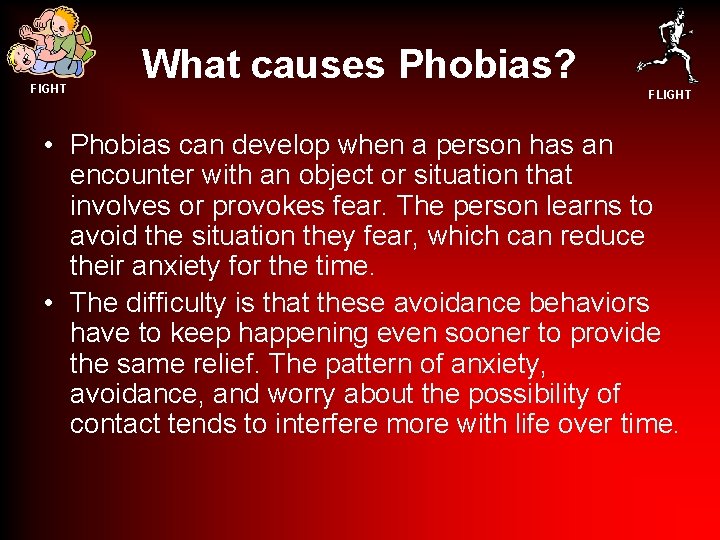 FIGHT

What causes Phobias?

FLIGHT

• Phobias can develop when a person has an encounter with an object or situation that involves or provokes fear. The person learns to avoid the situation they fear, which can reduce their anxiety for the time.
• The difficulty is that these avoidance behaviors have to keep happening even sooner to provide the same relief. The pattern of anxiety, avoidance, and worry about the possibility of contact tends to interfere more with life over time.